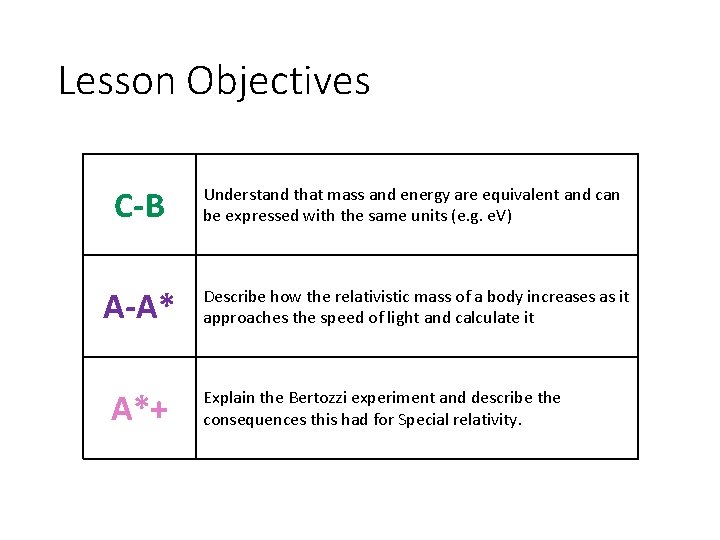 Lesson Objectives

| C-B | Understand that mass and energy are equivalent and can be expressed with the same units (e.g. eV) |
|---|---|
| A-A* | Describe how the relativistic mass of a body increases as it approaches the speed of light and calculate it |
| A*+ | Explain the Bertozzi experiment and describe the consequences this had for Special relativity. |